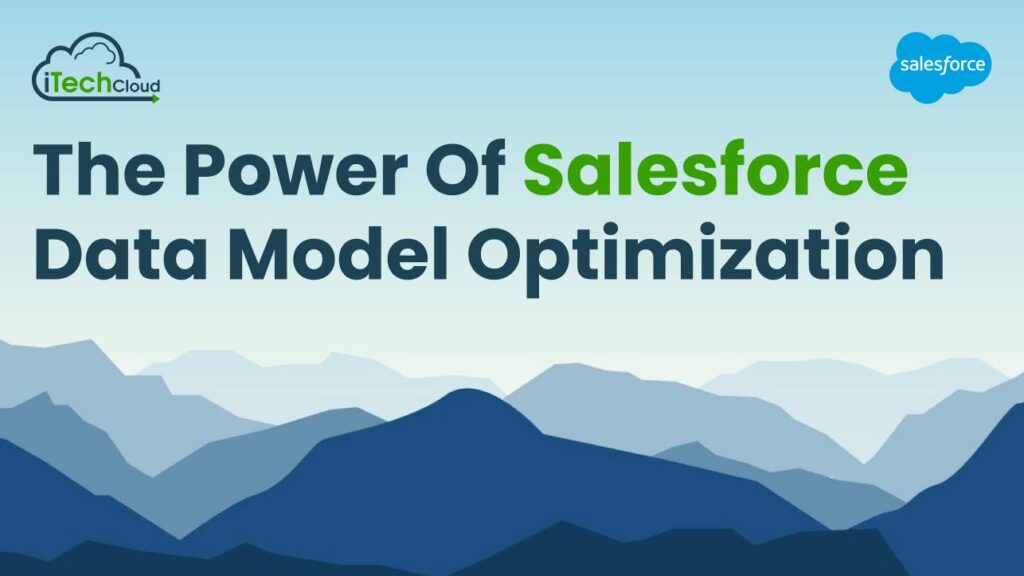 iTechCloud

salesforce

The Power Of Salesforce Data Model Optimization